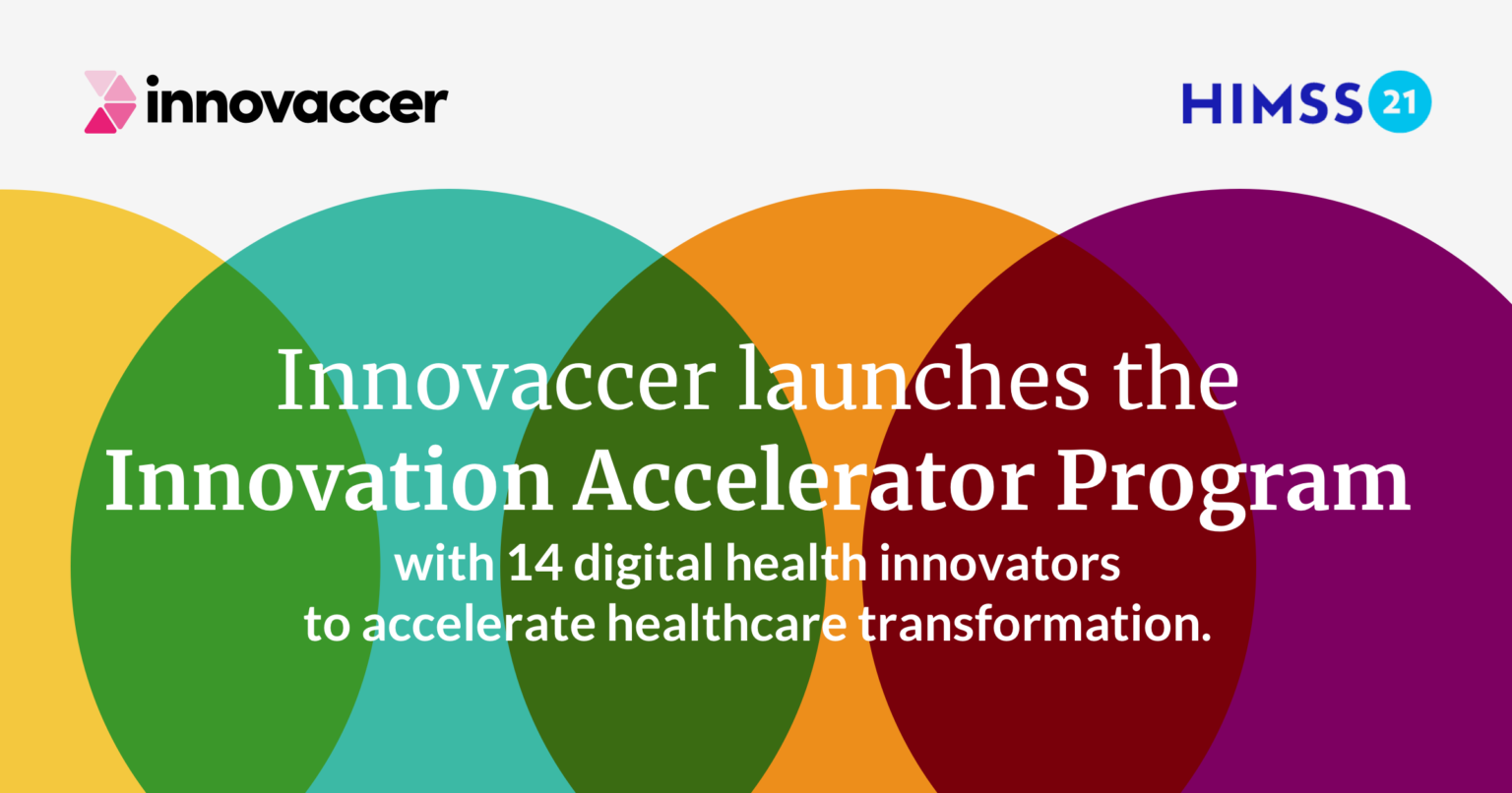 innovaccer

HIMSS 21

Innovaccer launches the
Innovation Accelerator Program
with 14 digital health innovators
to accelerate healthcare transformation.